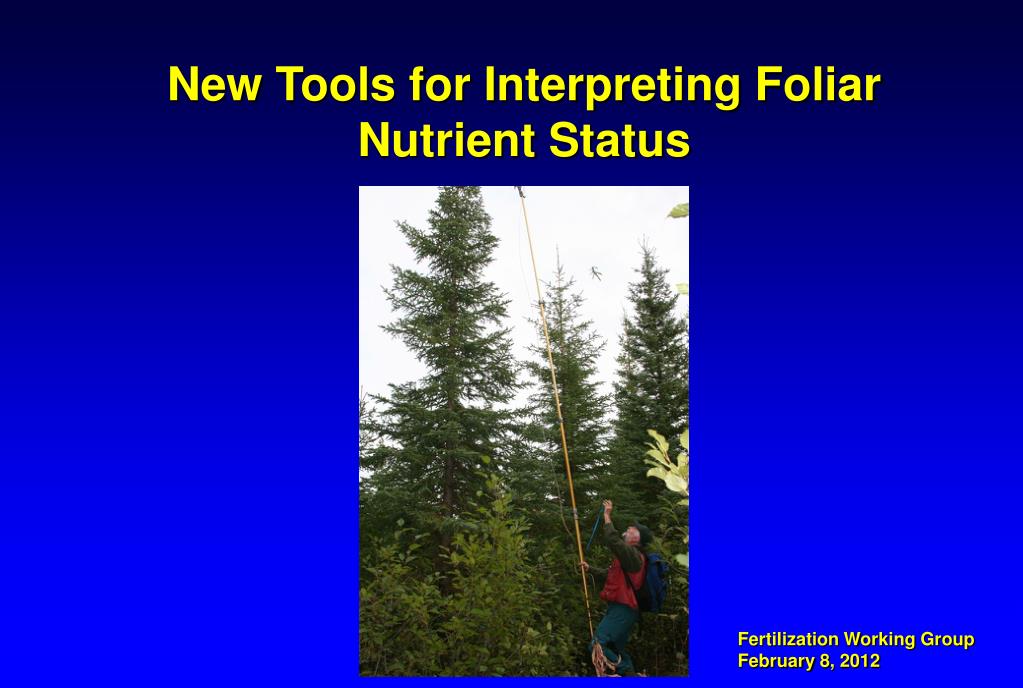 New Tools for Interpreting Foliar Nutrient Status

Fertilization Working Group
February 8, 2012